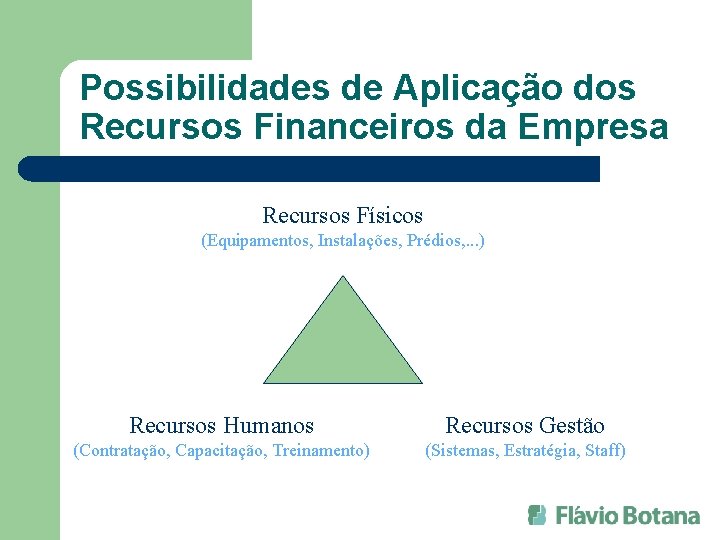 Possibilidades de Aplicação dos Recursos Financeiros da Empresa

Recursos Físicos
(Equipamentos, Instalações, Prédios,...)

Recursos Humanos
(Contratação, Capacitação, Treinamento)

Recursos Gestão
(Sistemas, Estratégia, Staff)

Flávio Botana